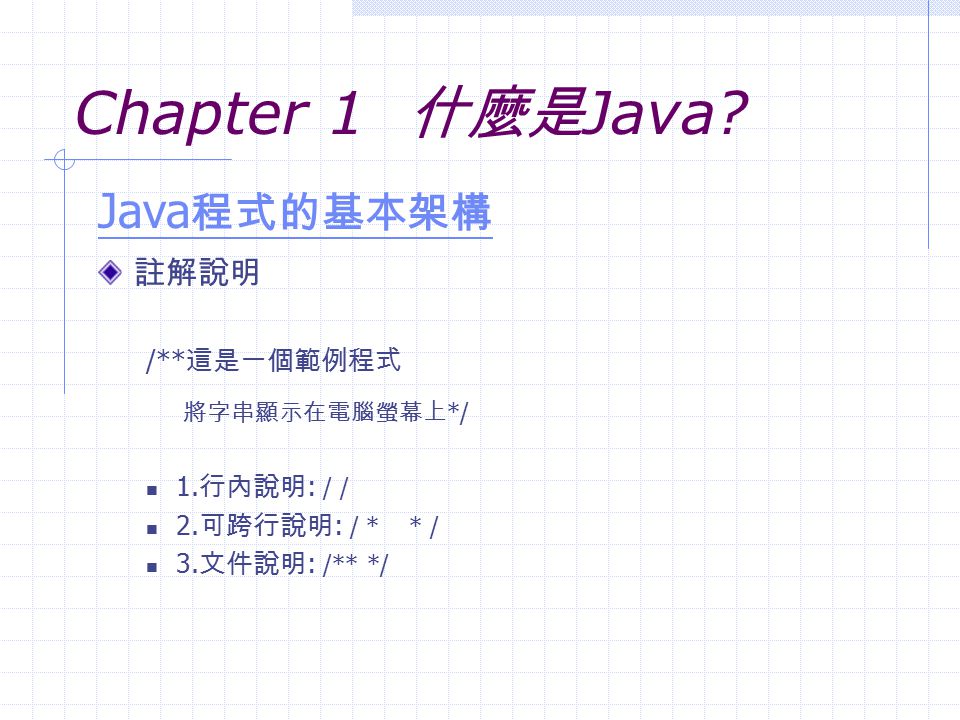 Chapter 1 什麼是Java?

Java程式的基本架構

註解說明

/**這是一個範例程式

將字串顯示在電腦螢幕上*/

1.行內說明: / /
2.可跨行說明: / * * /
3.文件說明: /** */